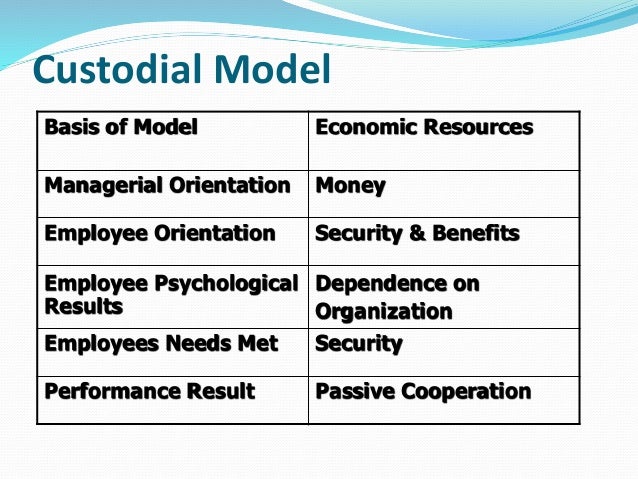 Custodial Model

| Basis of Model | Economic Resources |
|---|---|
| Managerial Orientation | Money |
| Employee Orientation | Security & Benefits |
| Employee Psychological Results | Dependence on Organization |
| Employees Needs Met | Security |
| Performance Result | Passive Cooperation |